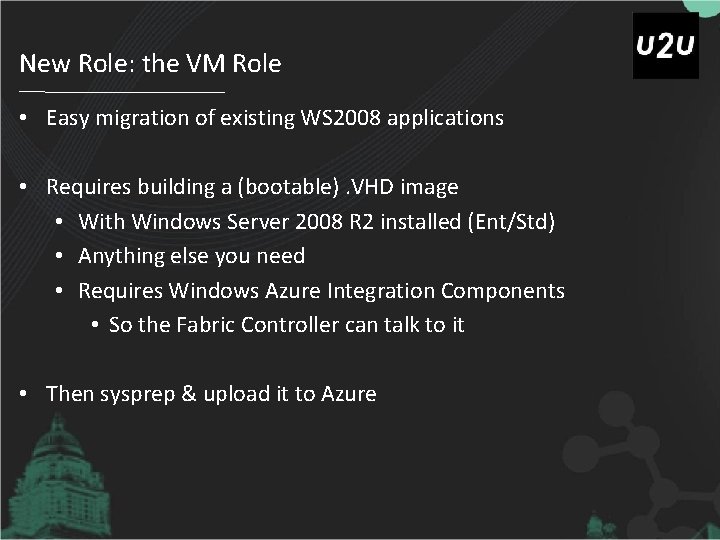 U2U

New Role: the VM Role

• Easy migration of existing WS2008 applications

• Requires building a (bootable) .VHD image
  • With Windows Server 2008 R2 installed (Ent/Std)
  • Anything else you need
  • Requires Windows Azure Integration Components
    • So the Fabric Controller can talk to it

• Then sysprep & upload it to Azure